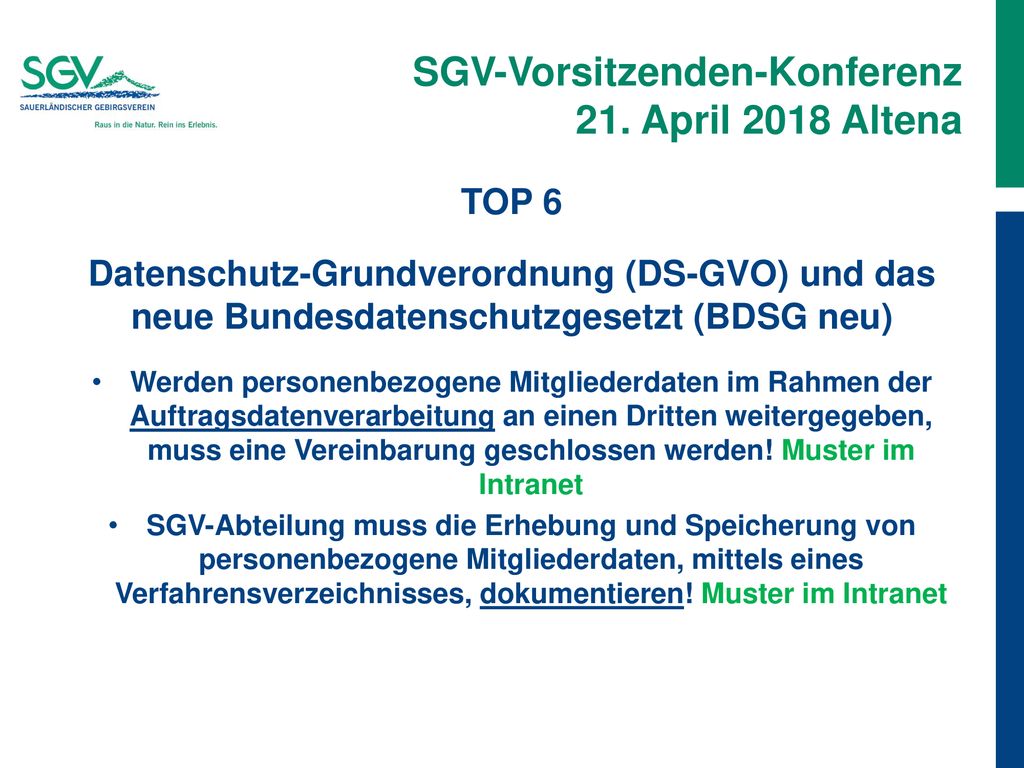 SGV
SAUERLÄNDISCHER GEBIRGSVEREIN
Raus in die Natur. Rein ins Erlebnis.

SGV-Vorsitzenden-Konferenz
21. April 2018 Altena

TOP 6

Datenschutz-Grundverordnung (DS-GVO) und das neue Bundesdatenschutzgesetzt (BDSG neu)

• Werden personenbezogene Mitgliederdaten im Rahmen der Auftragsdatenverarbeitung an einen Dritten weitergegeben, muss eine Vereinbarung geschlossen werden! Muster im Intranet

• SGV-Abteilung muss die Erhebung und Speicherung von personenbezogene Mitgliederdaten, mittels eines Verfahrensverzeichnisses, dokumentieren! Muster im Intranet